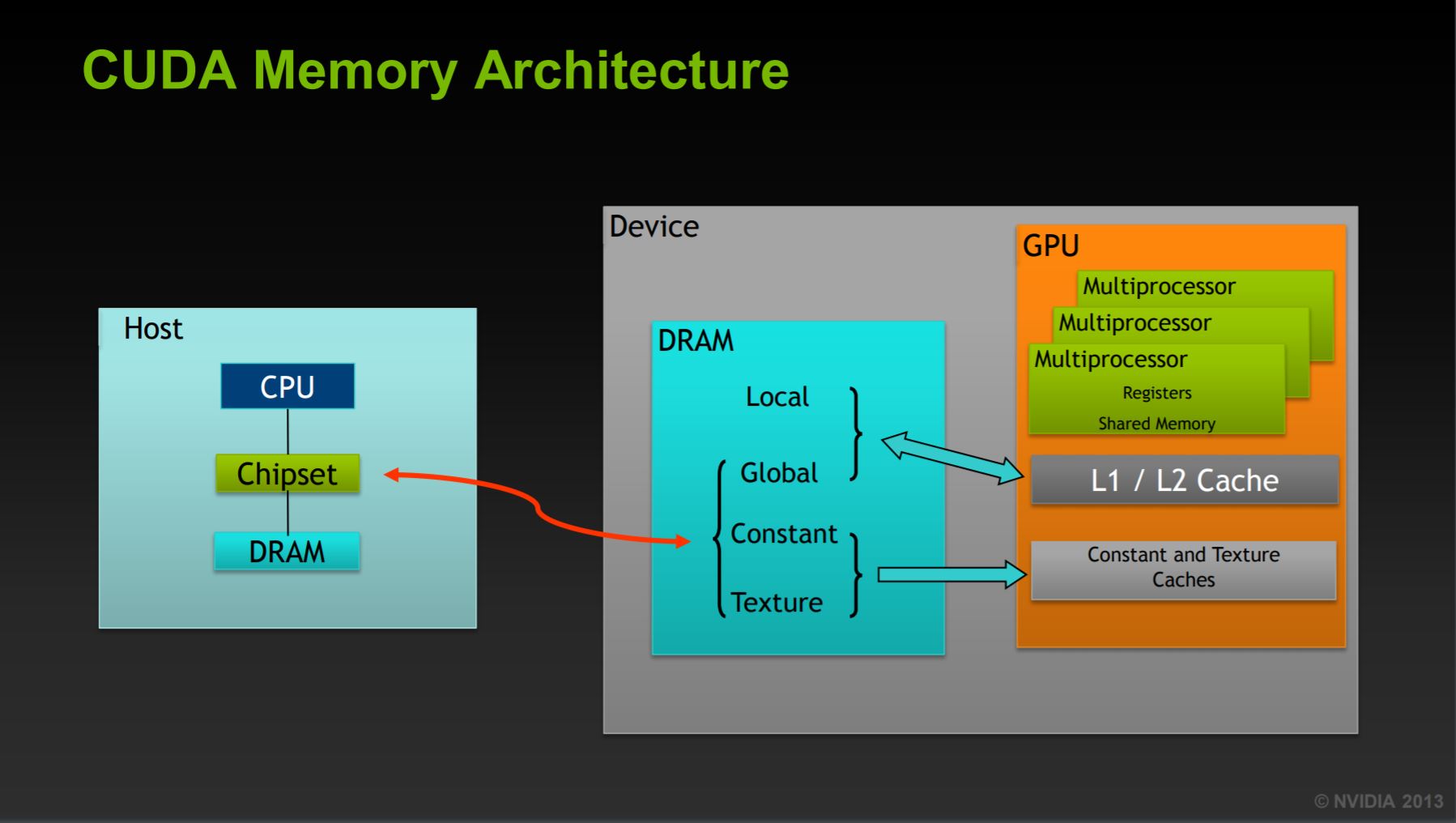 CUDA Memory Architecture

Host

CPU

Chipset

DRAM

Device

DRAM

Local

Global

Constant

Texture

GPU

Multiprocessor

Multiprocessor

Multiprocessor

Registers

Shared Memory

L1 / L2 Cache

Constant and Texture Caches

© NVIDIA 2013